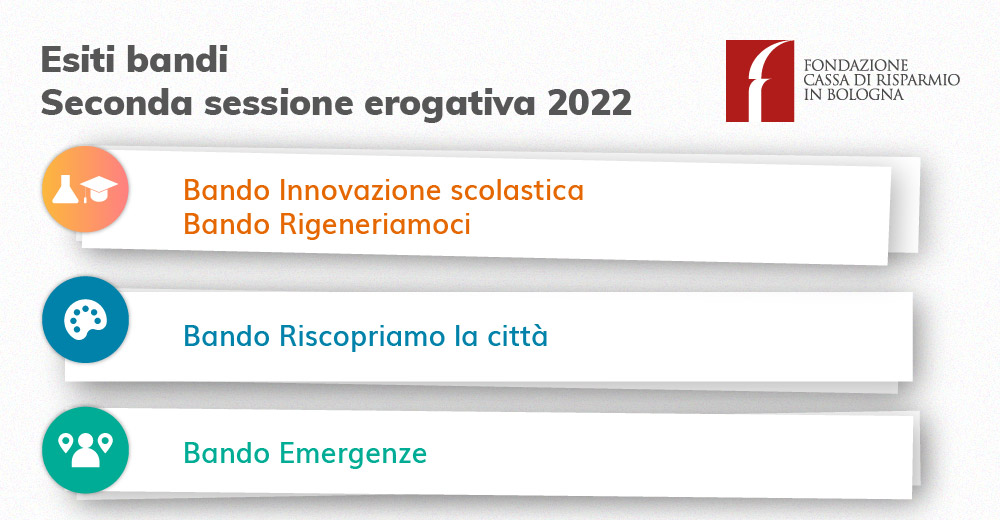 Esiti bandi
Seconda sessione erogativa 2022

FONDAZIONE
CASSA DI RISPARMIO
IN BOLOGNA

Bando Innovazione scolastica
Bando Rigeneriamoci

Bando Riscopriamo la città

Bando Emergenze